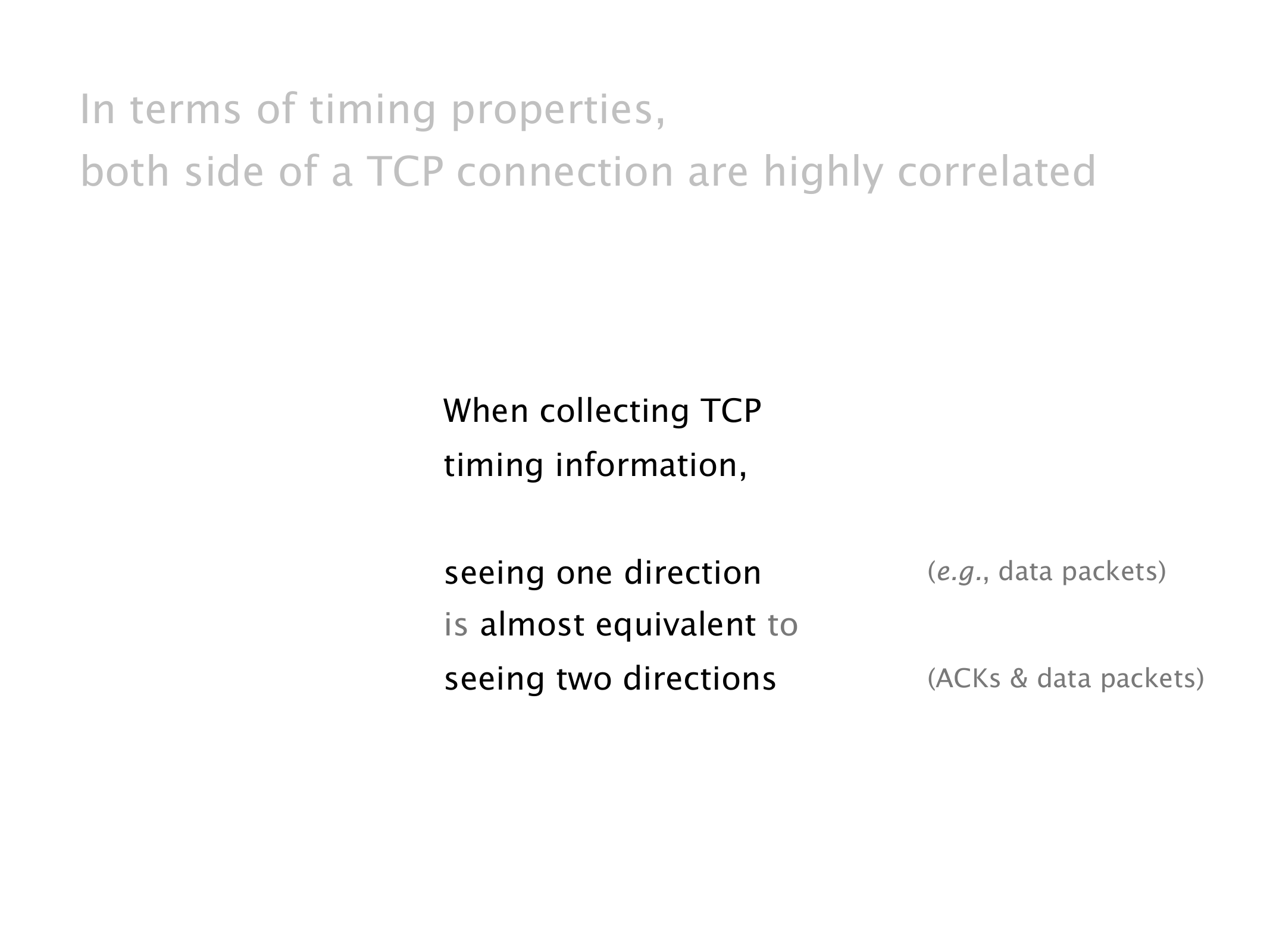 In terms of timing properties,
both side of a TCP connection are highly correlated

When collecting TCP timing information,

seeing one direction (e.g., data packets)
is almost equivalent to
seeing two directions (ACKs & data packets)